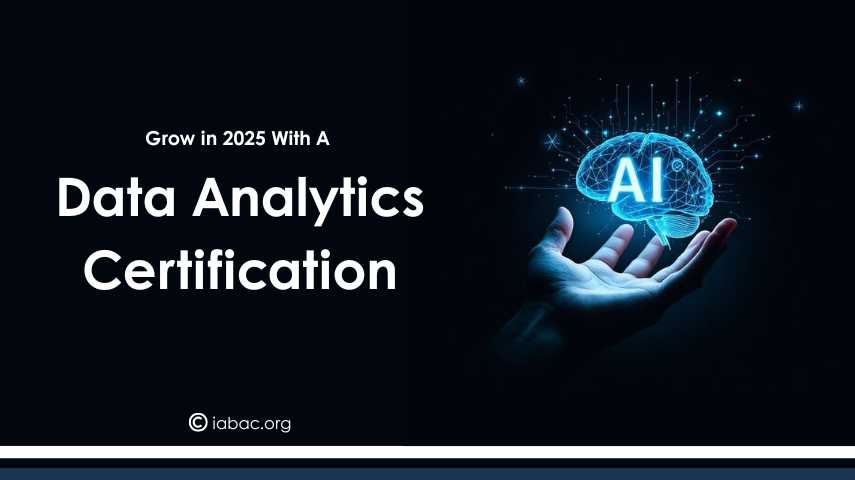 Grow in 2025 With A

Data Analytics Certification

AI

© iabac.org